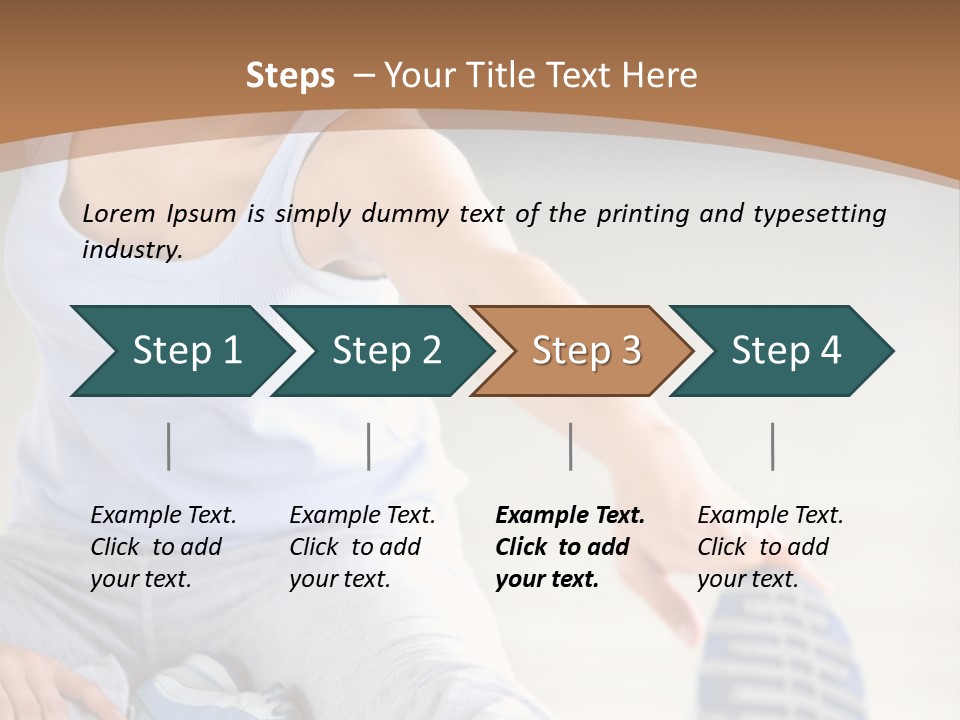 Steps – Your Title Text Here

Lorem Ipsum is simply dummy text of the printing and typesetting industry.

Step 1

Step 2

Step 3

Step 4

Example Text. Click to add your text.

Example Text. Click to add your text.

Example Text. Click to add your text.

Example Text. Click to add your text.